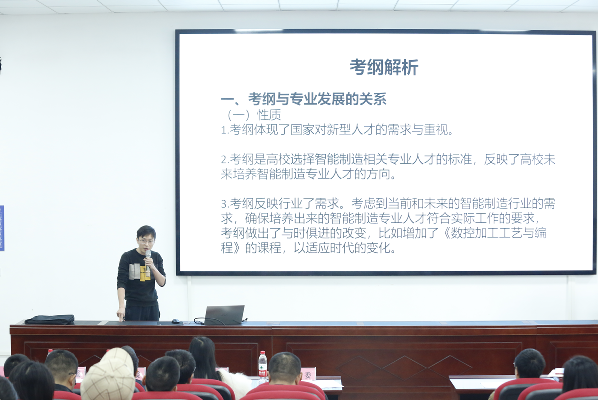 考纲解析

一、考纲与专业发展的关系

（一）性质

1.考纲体现了国家对新型人才的需求与重视。

2.考纲是高校选择智能制造相关专业人才的标准，反映了高校未来培养智能制造专业人才的方向。

3.考纲反映行业了需求。考虑到当前和未来的智能制造行业的需求，确保培养出来的智能制造专业人才符合实际工作的要求，考纲做出了与时俱进的改变，比如增加了《数控加工工艺与编程》的课程，以适应时代的变化。